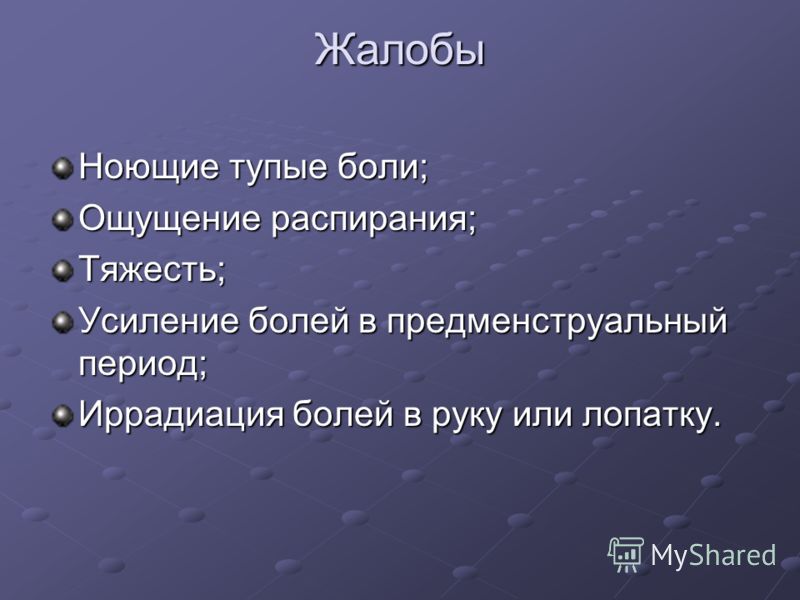 Жалобы

Ноющие тупые боли;

Ощущение распирания;

Тяжесть;

Усиление болей в предменструальный период;

Иррадиация болей в руку или лопатку.

MyShared